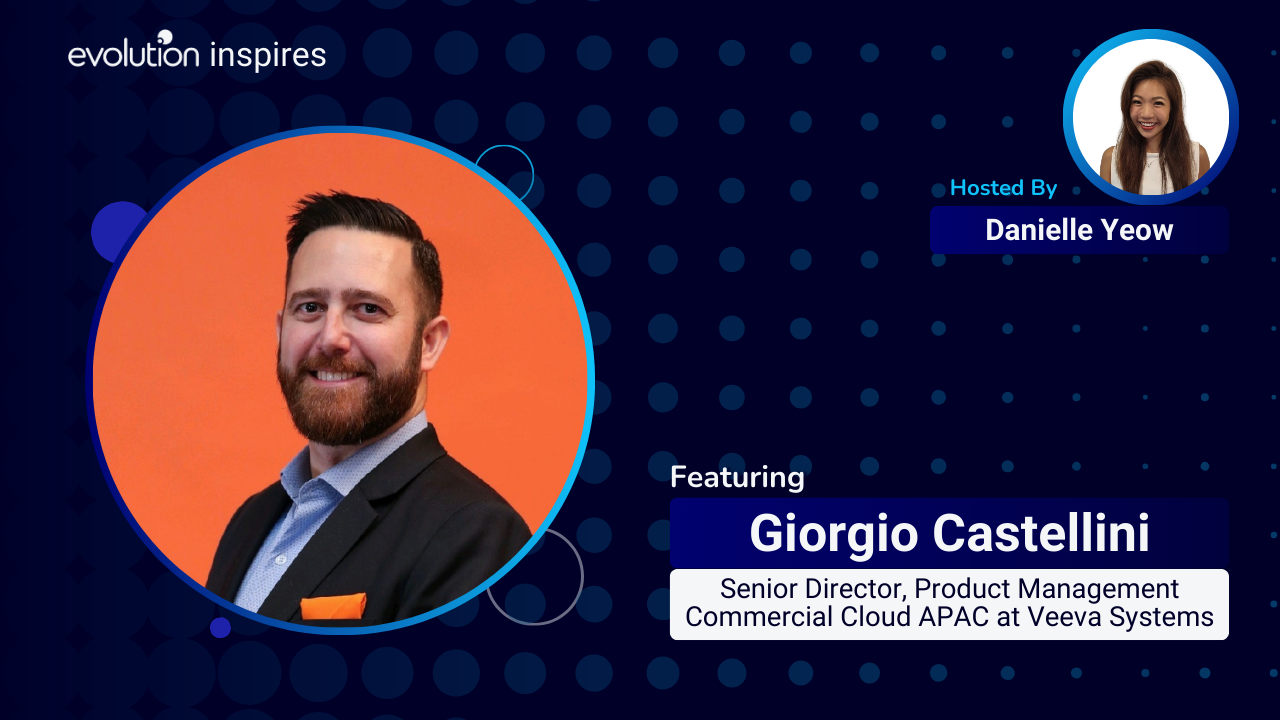 evolution inspires

Hosted By

Danielle Yeow

Featuring

Giorgio Castellini

Senior Director, Product Management
Commercial Cloud APAC at Veeva Systems